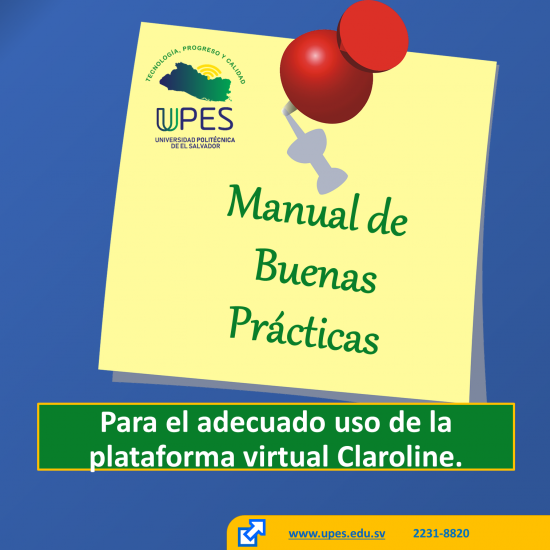 TECNOLOGÍA, PROGRESO Y CALIDAD
UPES
UNIVERSIDAD POLITÉCNICA DE EL SALVADOR

Manual de Buenas Prácticas

Para el adecuado uso de la plataforma virtual Claroline.

www.upes.edu.sv 2231-8820